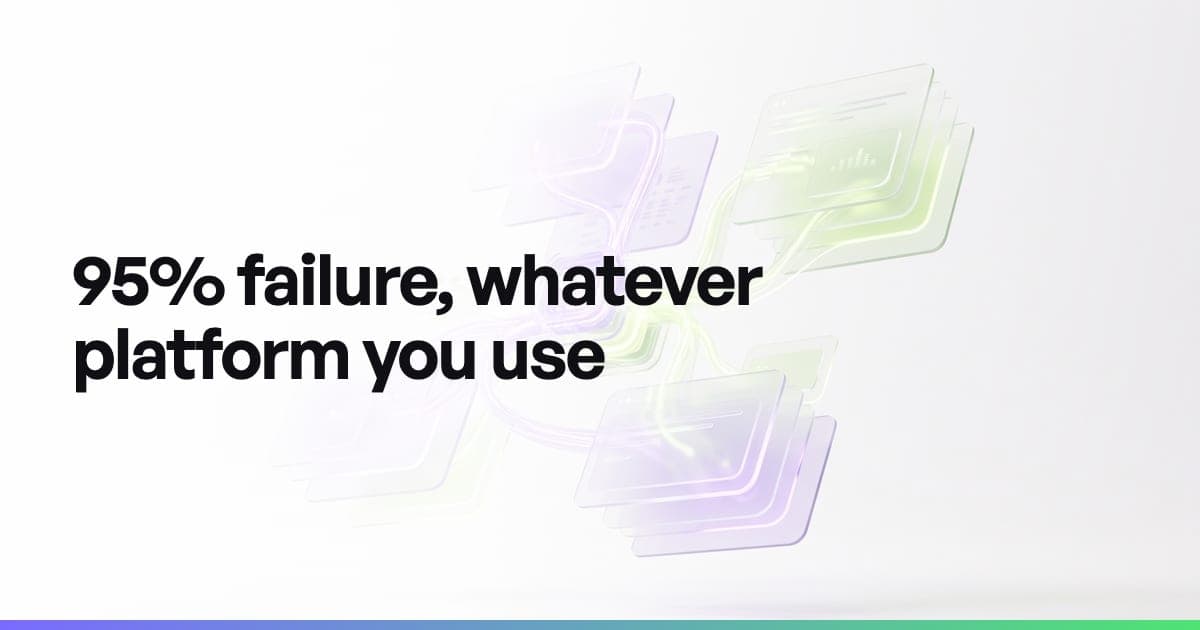 95% failure, whatever platform you use